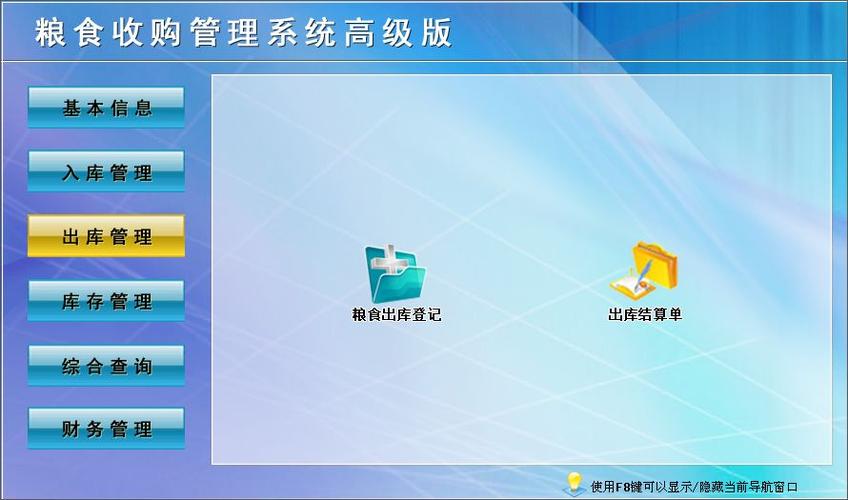 粮食收购管理系统高级版

基本信息
入库管理
出库管理
库存管理
综合查询
财务管理

粮食出库登记
出库结算单

使用F8键可以显示/隐藏当前导航窗口